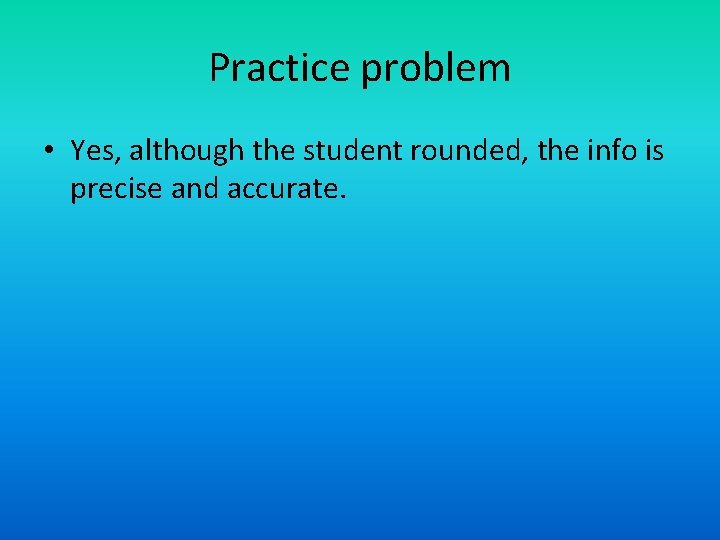 Practice problem

• Yes, although the student rounded, the info is precise and accurate.